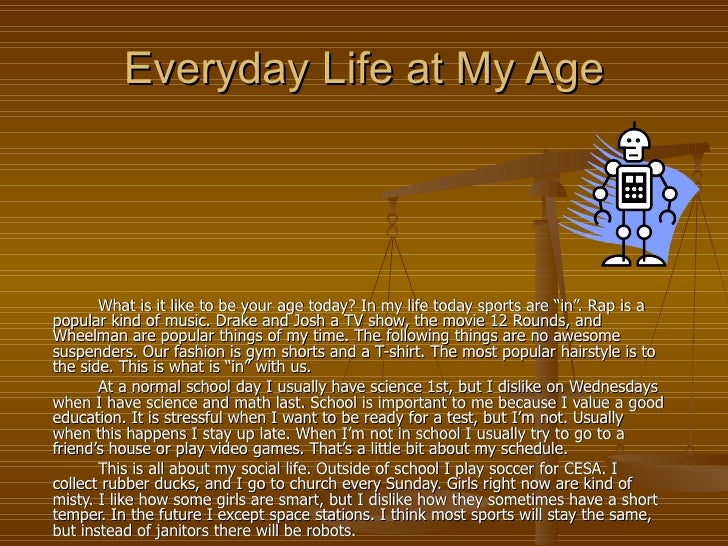 Everyday Life at My Age

What is it like to be your age today? In my life today sports are "in". Rap is a popular kind of music. Drake and Josh a TV show, the movie 12 Rounds, and Wheelman are popular things of my time. The following things are no awesome suspenders. Our fashion is gym shorts and a T-shirt. The most popular hairstyle is to the side. This is what is "in" with us.

At a normal school day I usually have science 1st, but I dislike on Wednesdays when I have science and math last. School is important to me because I value a good education. It is stressful when I want to be ready for a test, but I'm not. Usually when this happens I stay up late. When I'm not in school I usually try to go to a friend's house or play video games. That's a little bit about my schedule.

This is all about my social life. Outside of school I play soccer for CESA. I collect rubber ducks, and I go to church every Sunday. Girls right now are kind of misty. I like how some girls are smart, but I dislike how they sometimes have a short temper. In the future I except space stations. I think most sports will stay the same, but instead of janitors there will be robots.